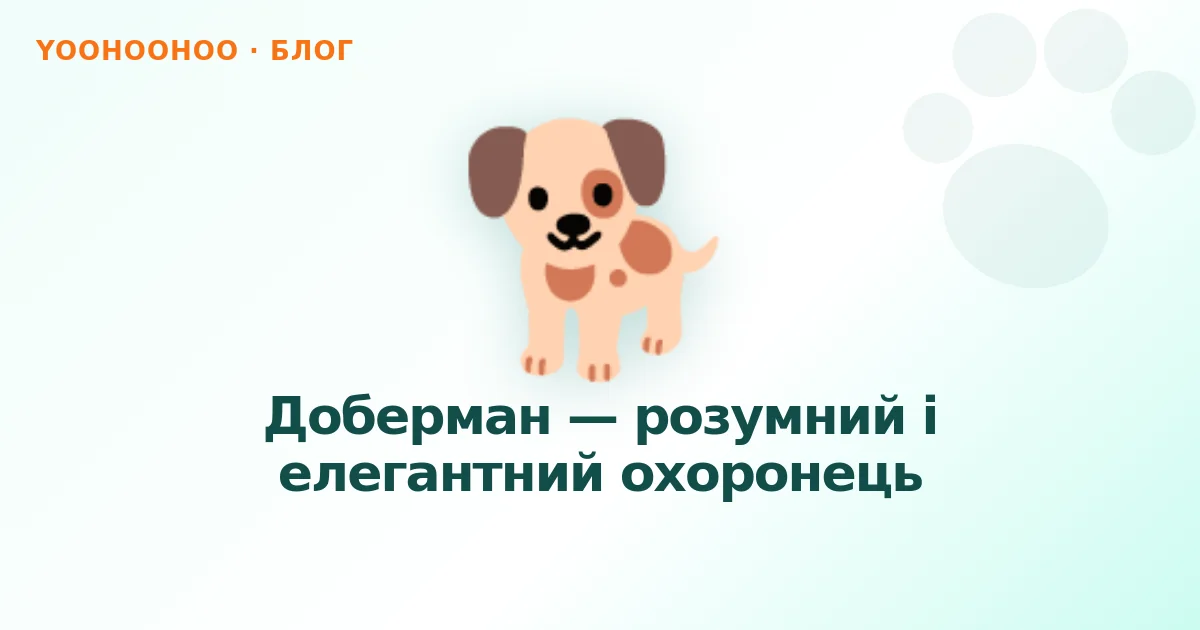 YOOHOOHOO · БЛОГ

Доберман — розумний і елегантний охоронець